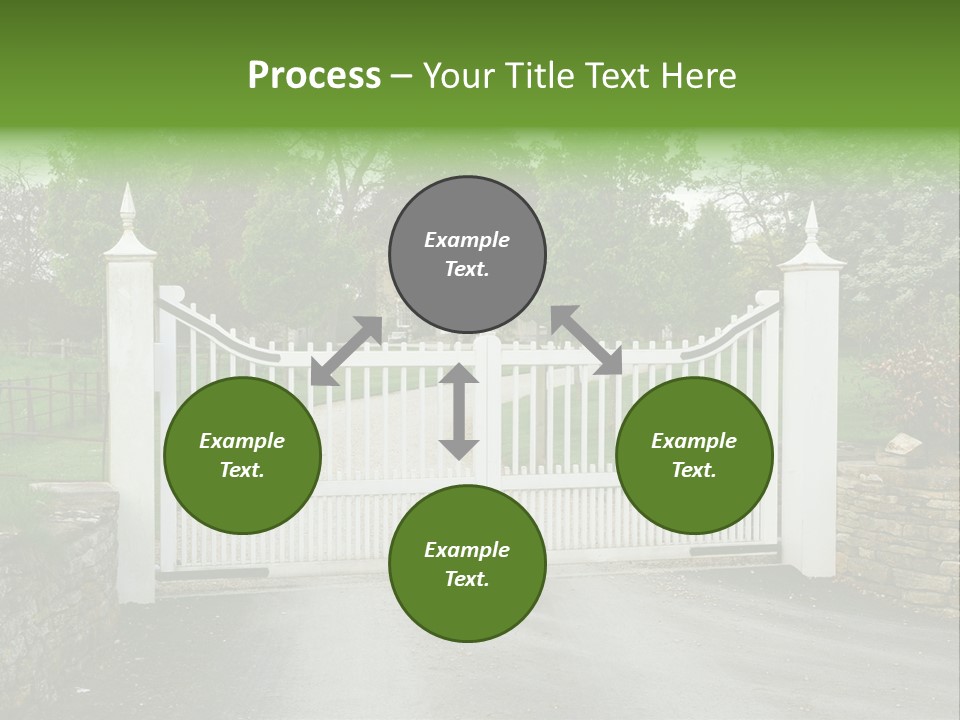 Process – Your Title Text Here

Example Text.

Example Text.

Example Text.

Example Text.